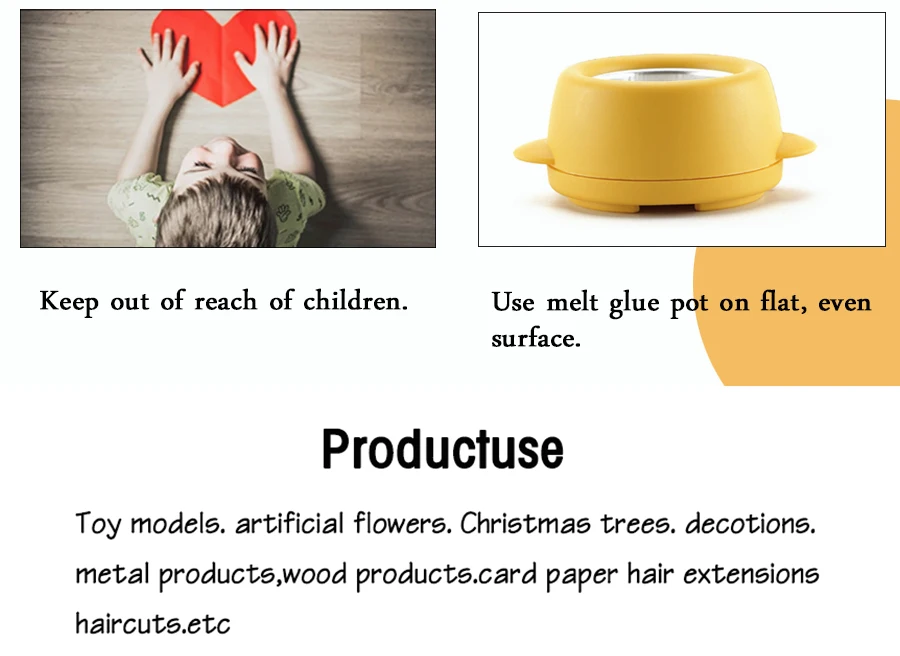 Keep out of reach of children.

Use melt glue pot on flat, even surface.

Productuse

Toy models. artificial flowers. Christmas trees. decotions. metal products,wood products.card paper hair extensions haircuts.etc